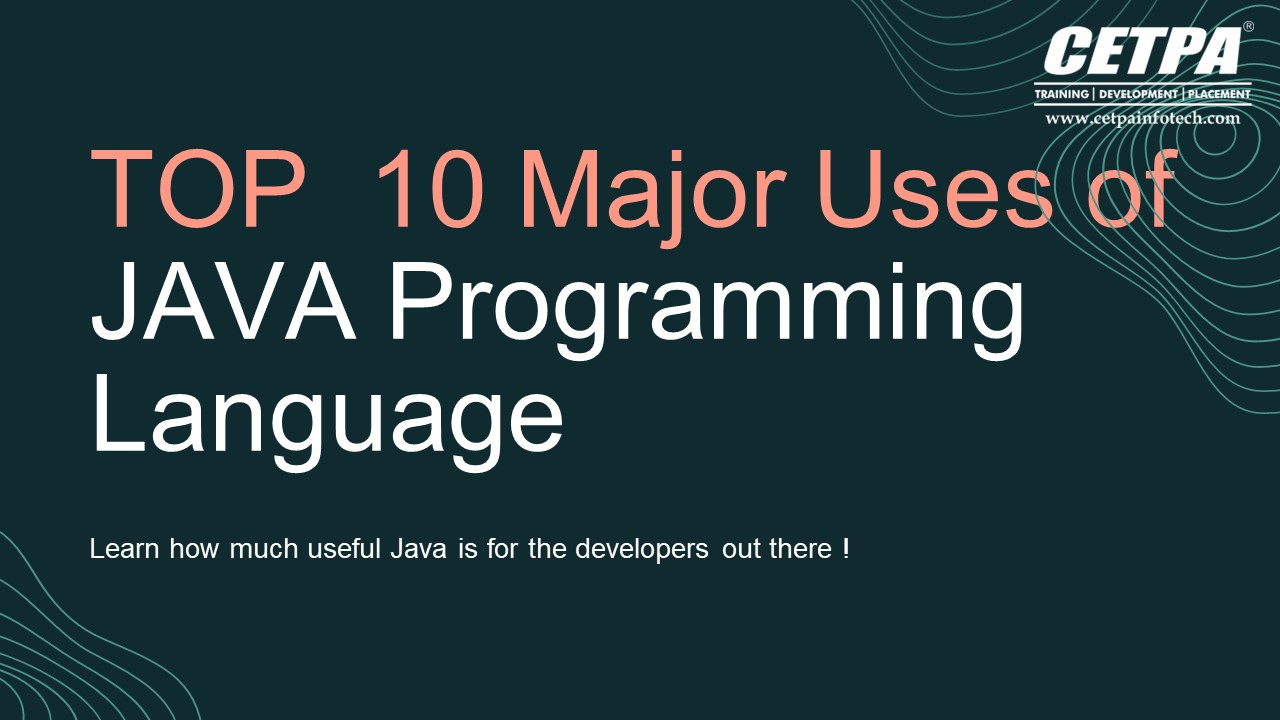 CETPA®
TRAINING | DEVELOPMENT | PLACEMENT
www.cetpainfotech.com

TOP 10 Major Uses of JAVA Programming Language

Learn how much useful Java is for the developers out there !